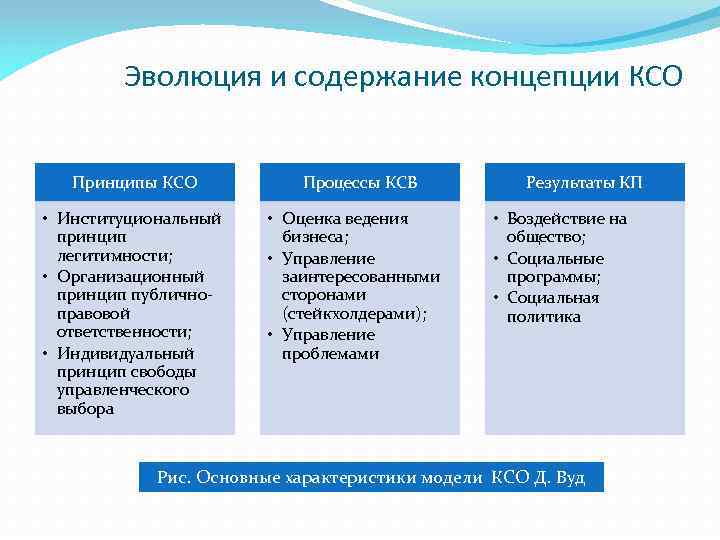 Эволюция и содержание концепции КСО

Принципы КСО

• Институциональный принцип легитимности;
• Организационный принцип публично-правовой ответственности;
• Индивидуальный принцип свободы управленческого выбора

Процессы КСВ

• Оценка ведения бизнеса;
• Управление заинтересованными сторонами (стейкхолдерами);
• Управление проблемами

Результаты КП

• Воздействие на общество;
• Социальные программы;
• Социальная политика

Рис. Основные характеристики модели КСО Д. Вуд